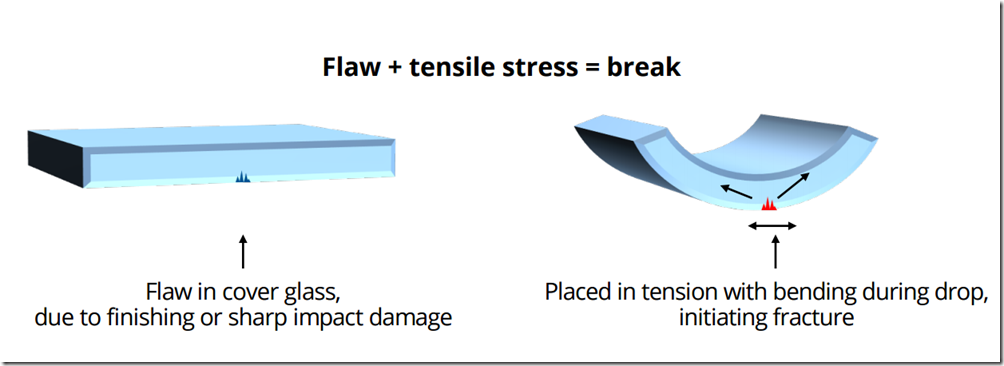 Flaw + tensile stress = break

Flaw in cover glass,
due to finishing or sharp impact damage

Placed in tension with bending during drop,
initiating fracture